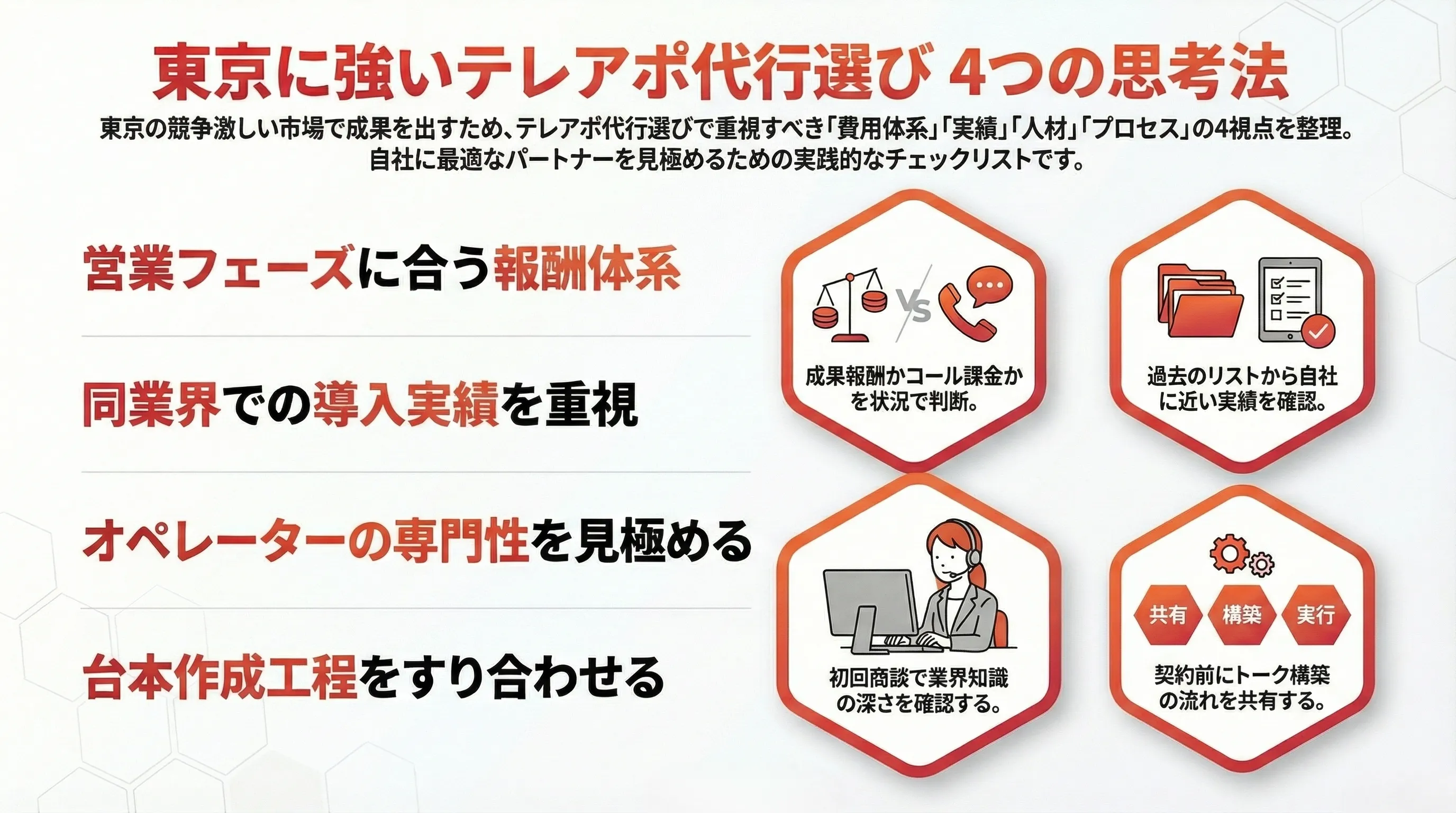 東京に強いテレアポ代行選び 4つの思考法

東京の競争激しい市場で成果を出すため、テレアポ代行選びで重視すべき「費用体系」「実績」「人材」「プロセス」の4視点を整理。自社に最適なパートナーを見極めるための実践的なチェックリストです。

営業フェーズに合う報酬体系

同業界での導入実績を重視

オペレーターの専門性を見極める

台本作成工程をすり合わせる

VS

成果報酬かコール課金かを状況で判断。

過去のリストから自社に近い実績を確認。

初回商談で業界知識の深さを確認する。

共有 構築 実行

契約前にトーク構築の流れを共有する。